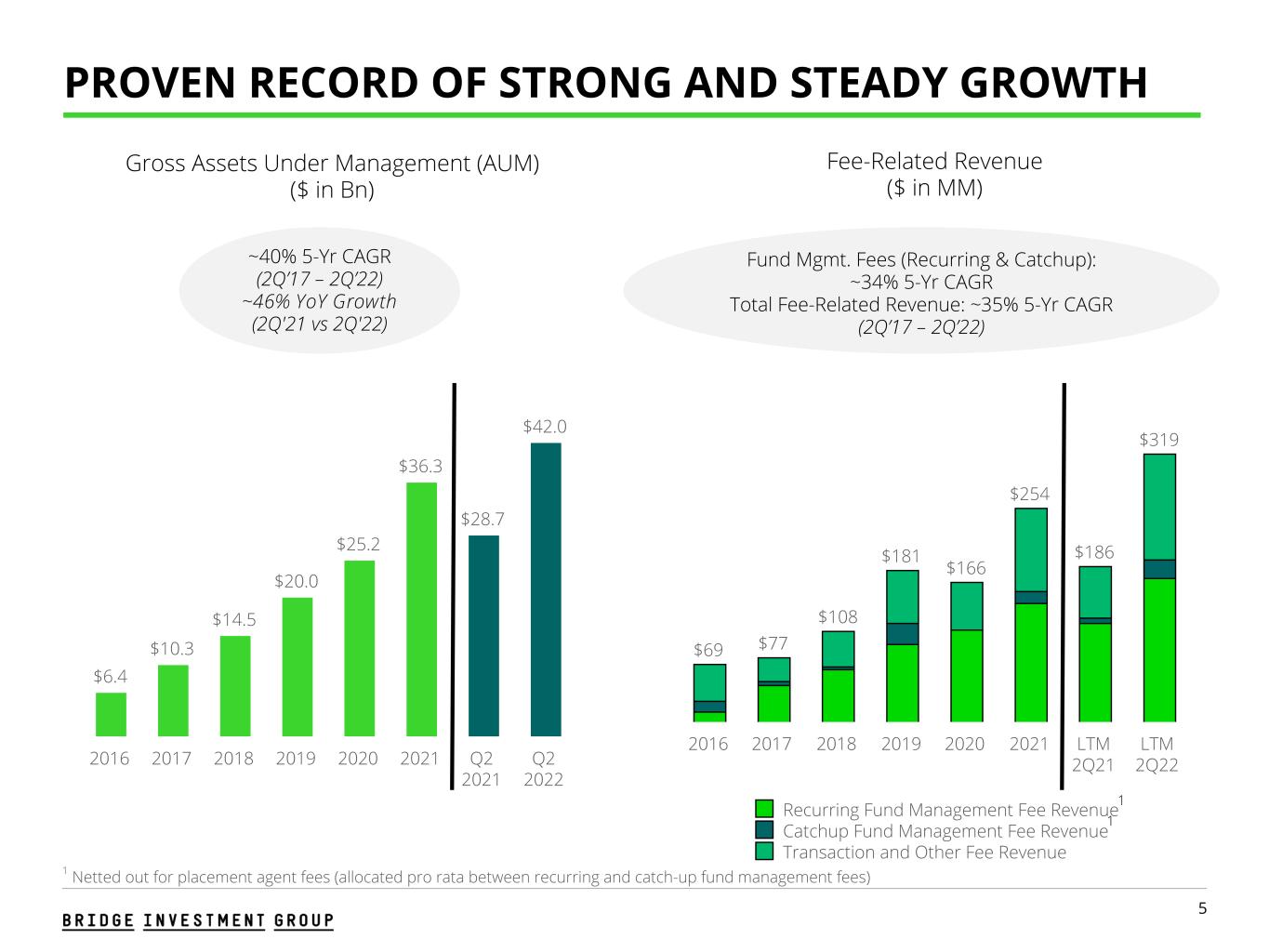 PROVEN RECORD OF STRONG AND STEADY GROWTH

Gross Assets Under Management (AUM)
($ in Bn)

~40% 5-Yr CAGR
(2Q'17 – 2Q'22)
~46% YoY Growth
(2Q'21 vs 2Q'22)

$6.4 $10.3 $14.5 $20.0 $25.2 $36.3 $28.7 $42.0

2016 2017 2018 2019 2020 2021 Q2 2021 Q2 2022

Fee-Related Revenue
($ in MM)

Fund Mgmt. Fees (Recurring & Catchup):
~34% 5-Yr CAGR
Total Fee-Related Revenue: ~35% 5-Yr CAGR
(2Q'17 – 2Q'22)

$69 $77 $108 $181 $166 $254 $186 $319

2016 2017 2018 2019 2020 2021 LTM 2Q21 LTM 2Q22

Recurring Fund Management Fee Revenue$^1$
Catchup Fund Management Fee Revenue$^1$
Transaction and Other Fee Revenue

$^1$ Netted out for placement agent fees (allocated pro rata between recurring and catch-up fund management fees)

BRIDGE INVESTMENT GROUP

5